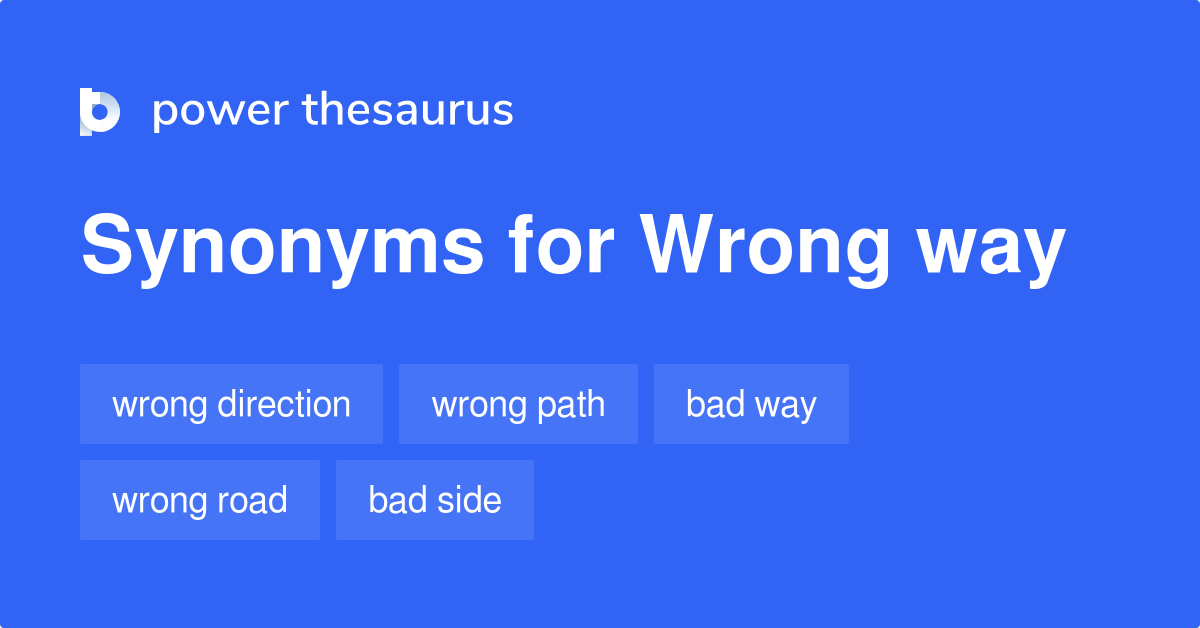 power thesaurus

Synonyms for Wrong way

wrong direction
wrong path
bad way
wrong road
bad side